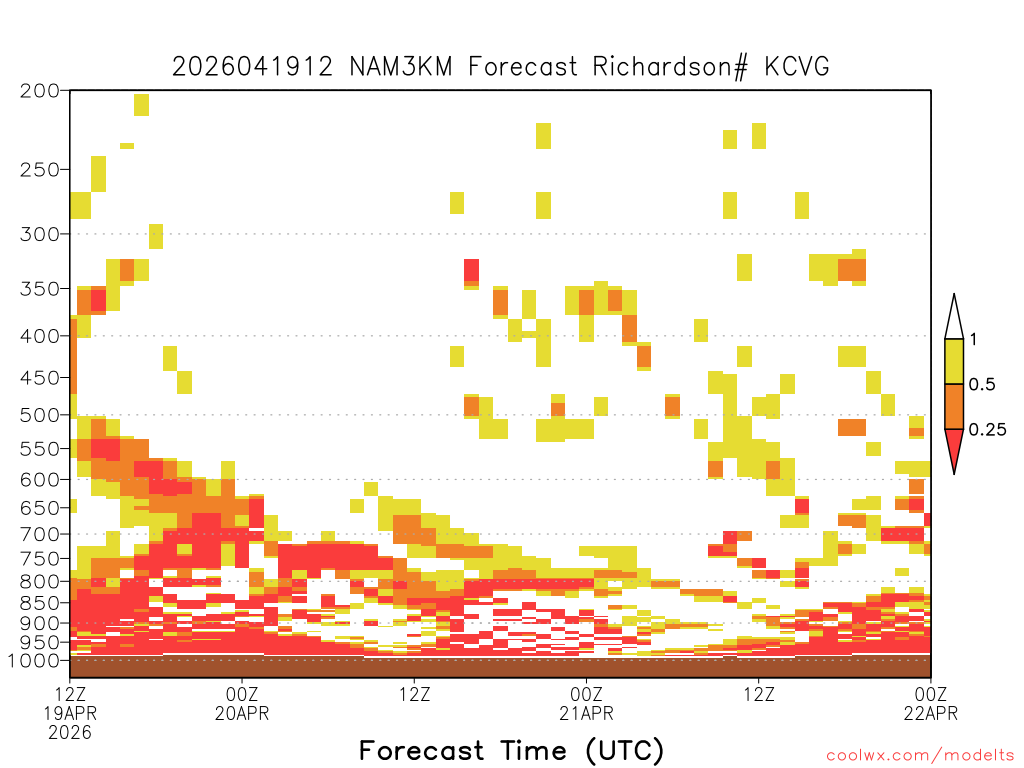 2026041912 NAM3KM Forecast Richardson# KCVG

200
250
300
350
400
450
500
550
600
650
700
750
800
850
900
950
1000

1
0.5
0.25

12Z
19APR
2026

00Z
20APR

12Z

00Z
21APR

12Z

00Z
22APR

Forecast Time (UTC)

coolwx.com/modelts